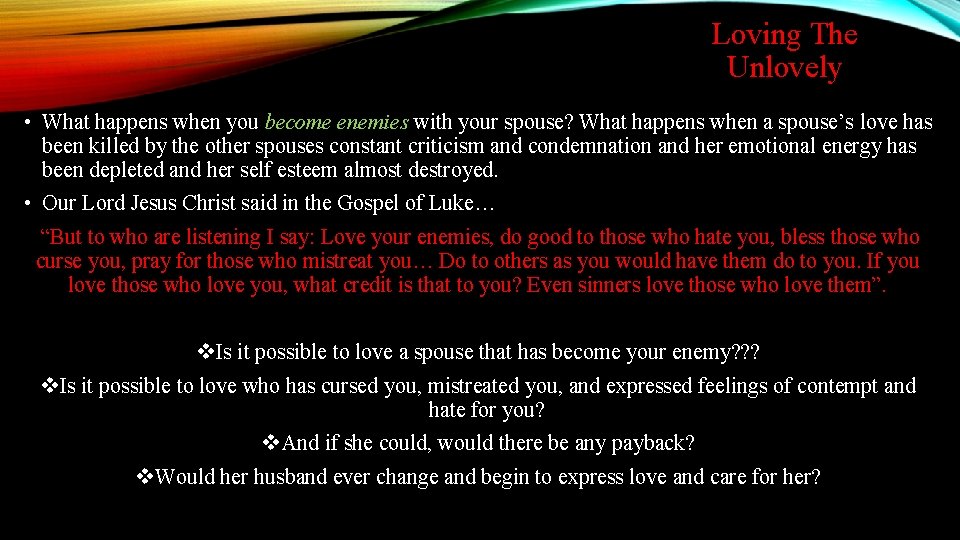 Loving The Unlovely

• What happens when you become enemies with your spouse? What happens when a spouse's love has been killed by the other spouses constant criticism and condemnation and her emotional energy has been depleted and her self esteem almost destroyed.

• Our Lord Jesus Christ said in the Gospel of Luke…

"But to who are listening I say: Love your enemies, do good to those who hate you, bless those who curse you, pray for those who mistreat you… Do to others as you would have them do to you. If you love those who love you, what credit is that to you? Even sinners love those who love them".

❖Is it possible to love a spouse that has become your enemy???

❖Is it possible to love who has cursed you, mistreated you, and expressed feelings of contempt and hate for you?

❖And if she could, would there be any payback?

❖Would her husband ever change and begin to express love and care for her?